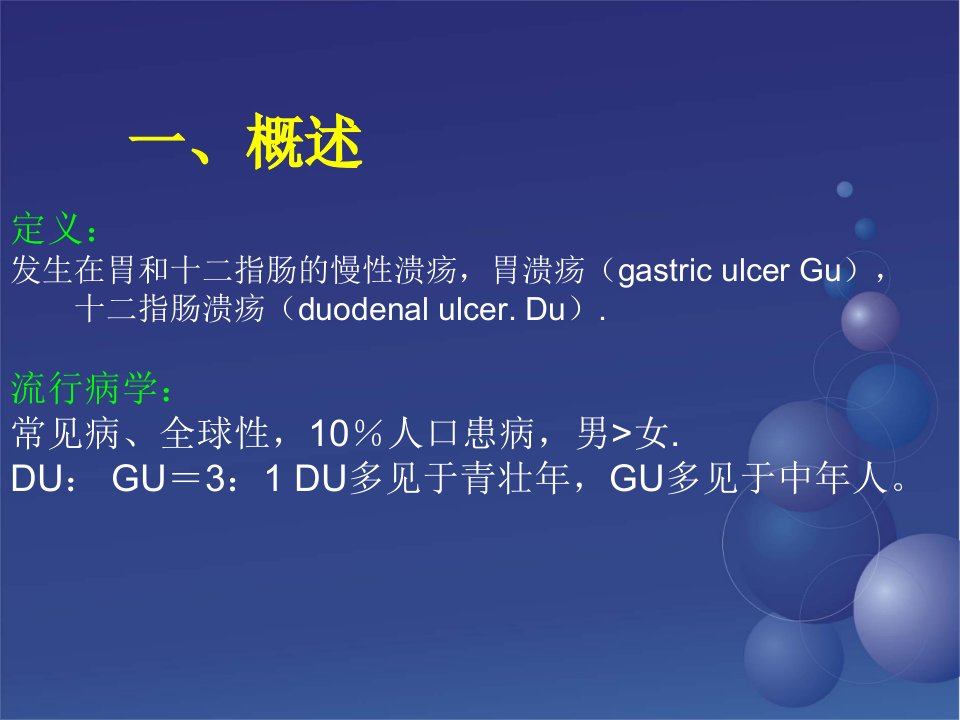 一、概述

定义：
发生在胃和十二指肠的慢性溃疡，胃溃疡（gastric ulcer Gu），十二指肠溃疡（duodenal ulcer. Du）.

流行病学：
常见病、全球性，10％人口患病，男>女.
DU： GU＝3：1 DU多见于青壮年，GU多见于中年人。